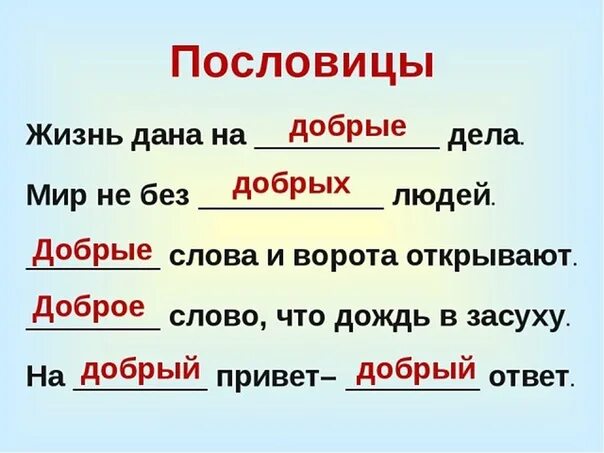 Пословицы

Жизнь дана на добрые дела.

Мир не без добрых людей.

Добрые слова и ворота открывают.

Доброе слово, что дождь в засуху.

На добрый привет– добрый ответ.